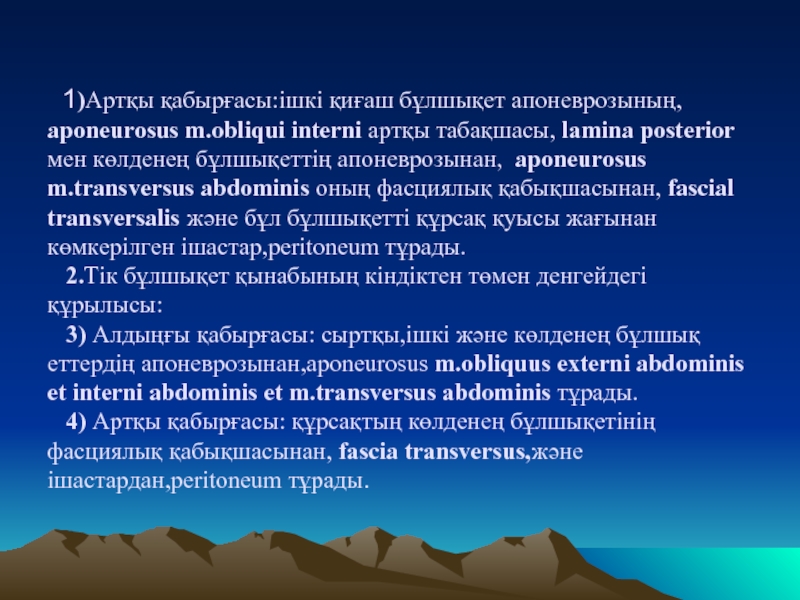 1)Артқы қабырғасы:ішкі қиғаш бұлшықет апоневрозының, aponeurosus m.obliqui interni артқы табақшасы, lamina posterior мен көлденең бұлшықеттің апоневрозынан, aponeurosus m.transversus abdominis оның фасциялық қабықшасынан, fascial transversalis және бұл бұлшықетті құрсақ қуысы жағынан көмкерілген ішастар,peritoneum тұрады.

2.Тік бұлшықет қынабының кіндіктен төмен денгейдегі құрылысы:

3) Алдыңғы қабырғасы: сыртқы,ішкі және көлденең бұлшық еттердің апоневрозынан,aponeurosus m.obliquus externi abdominis et interni abdominis et m.transversus abdominis тұрады.

4) Артқы қабырғасы: құрсақтың көлденең бұлшықетінің фасциялық қабықшасынан, fascia transversus,және ішастардан,peritoneum тұрады.